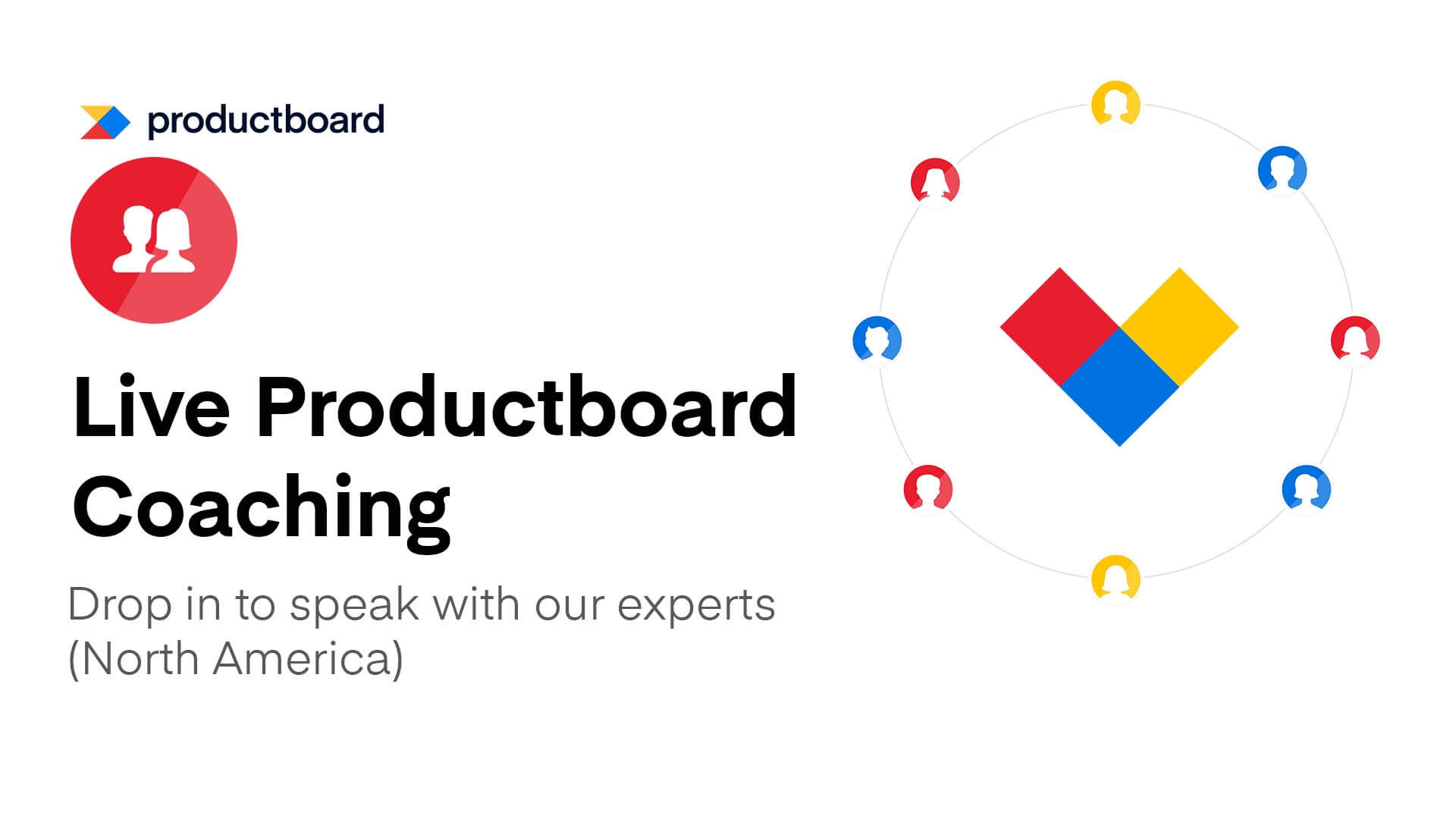 productboard

Live Productboard Coaching

Drop in to speak with our experts (North America)